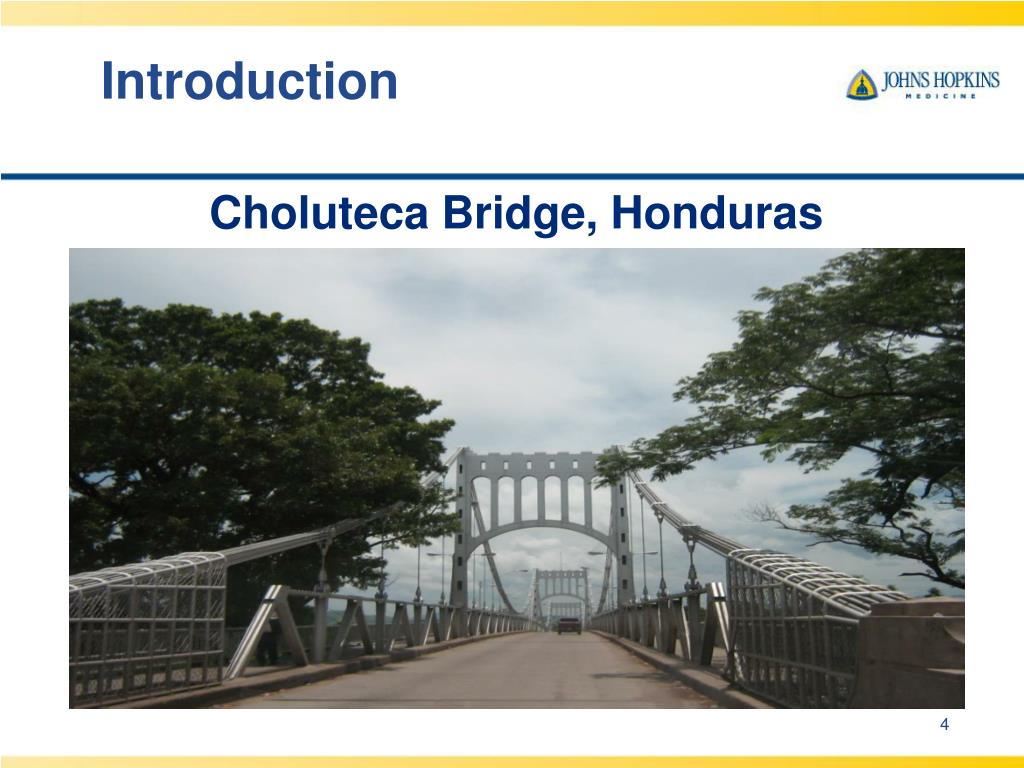 Introduction

JOHNS HOPKINS
MEDICINE

Choluteca Bridge, Honduras

4